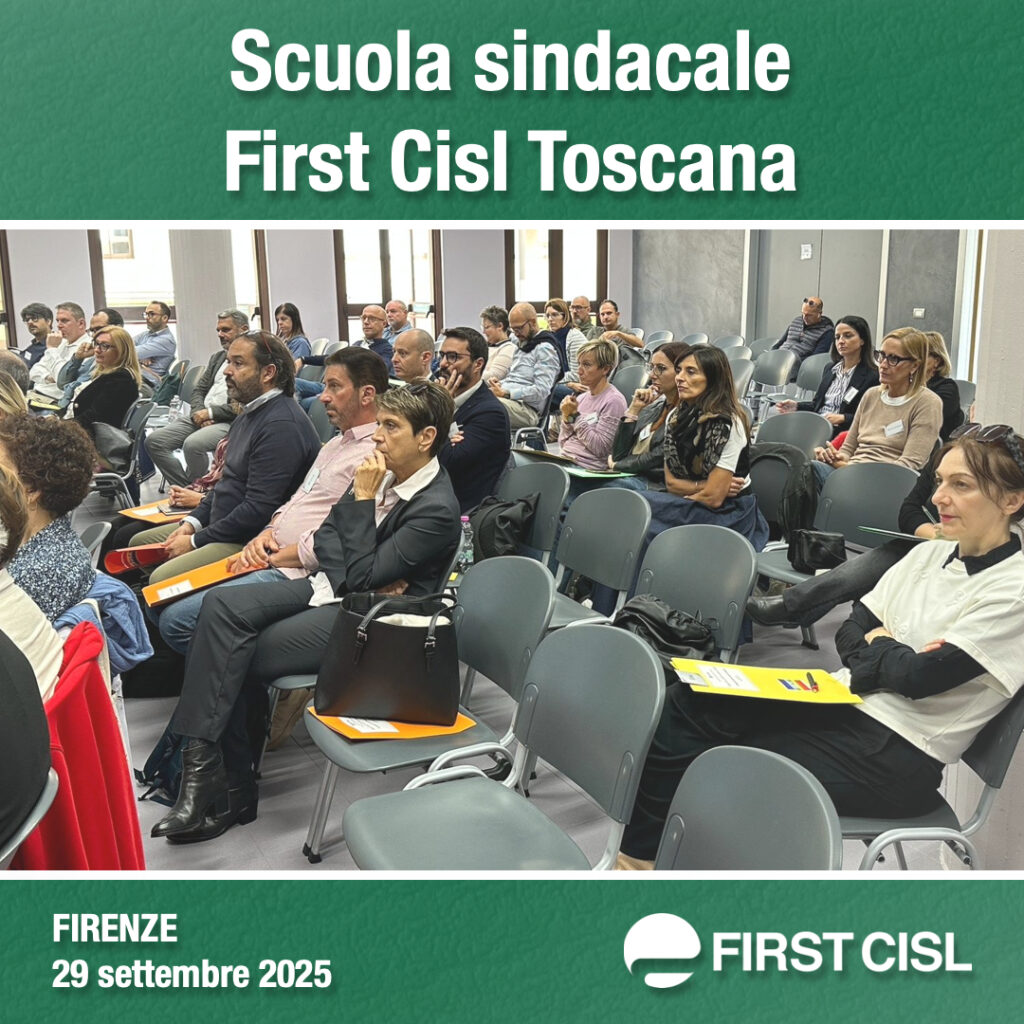 Scuola sindacale
First Cisl Toscana

FIRENZE
29 settembre 2025

FIRST CISL